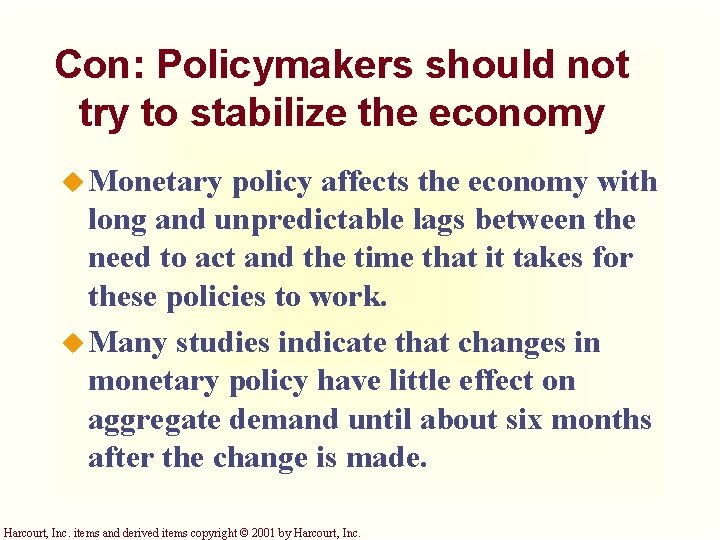 Con: Policymakers should not try to stabilize the economy

Monetary policy affects the economy with long and unpredictable lags between the need to act and the time that it takes for these policies to work.

Many studies indicate that changes in monetary policy have little effect on aggregate demand until about six months after the change is made.

Harcourt, Inc. items and derived items copyright © 2001 by Harcourt, Inc.